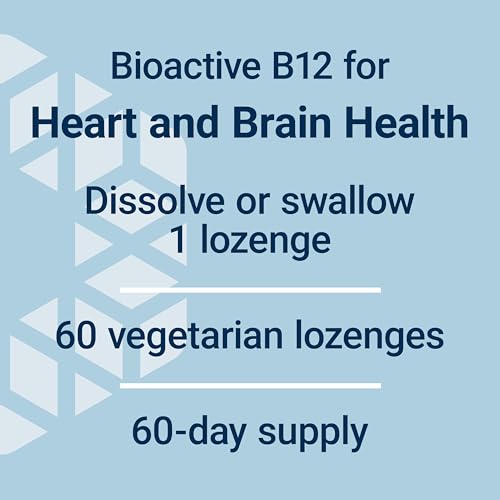 Bioactive B12 for
Heart and Brain Health

Dissolve or swallow
1 lozenge

60 vegetarian lozenges

60-day supply